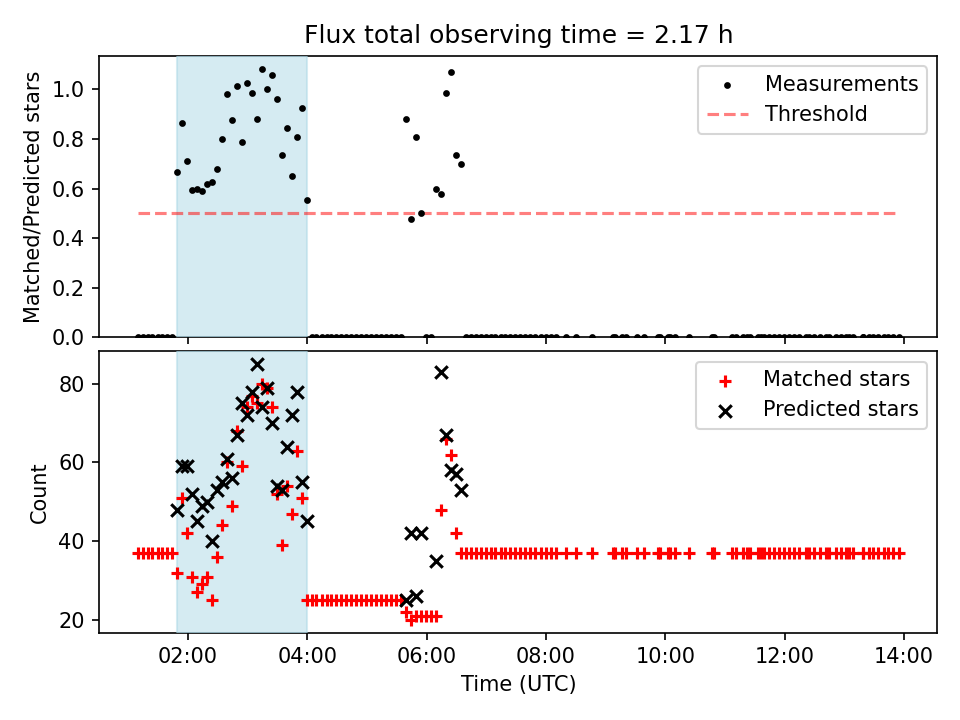 Flux total observing time = 2.17 h

Matched/Predicted stars

1.0
0.8
0.6
0.4
0.2
0.0

Measurements
Threshold

Count

80
60
40
20

Matched stars
Predicted stars

02:00
04:00
06:00
08:00
10:00
12:00
14:00

Time (UTC)